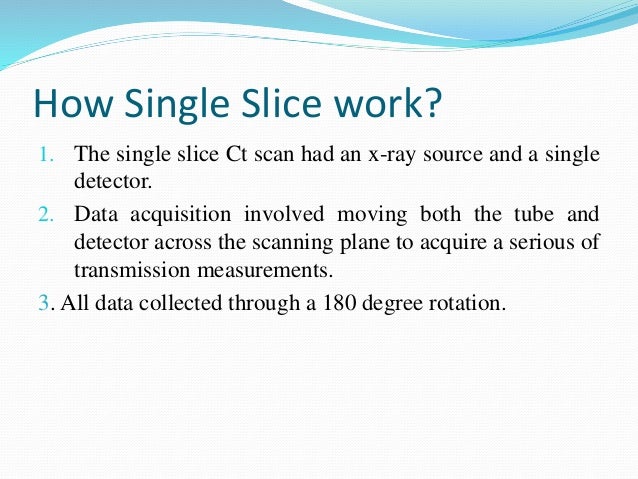 How Single Slice work?

1. The single slice Ct scan had an x-ray source and a single detector.

2. Data acquisition involved moving both the tube and detector across the scanning plane to acquire a serious of transmission measurements.

3. All data collected through a 180 degree rotation.